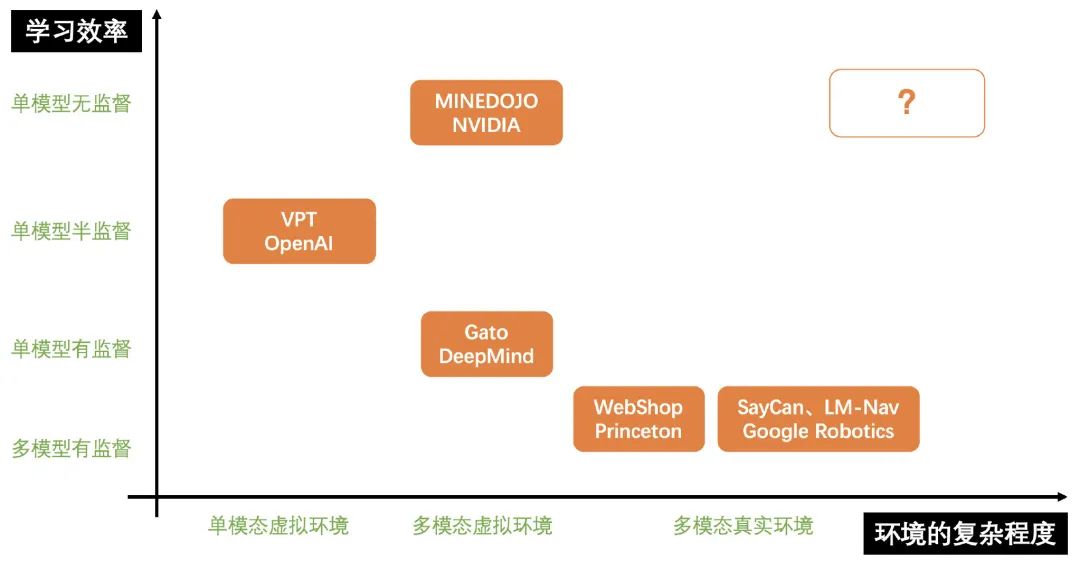 学习效率

单模型无监督

单模型半监督

单模型有监督

多模型有监督

MINEDOJO
NVIDIA

?

VPT
OpenAI

Gato
DeepMind

WebShop
Princeton

SayCan、LM-Nav
Google Robotics

单模态虚拟环境

多模态虚拟环境

多模态真实环境

环境的复杂程度